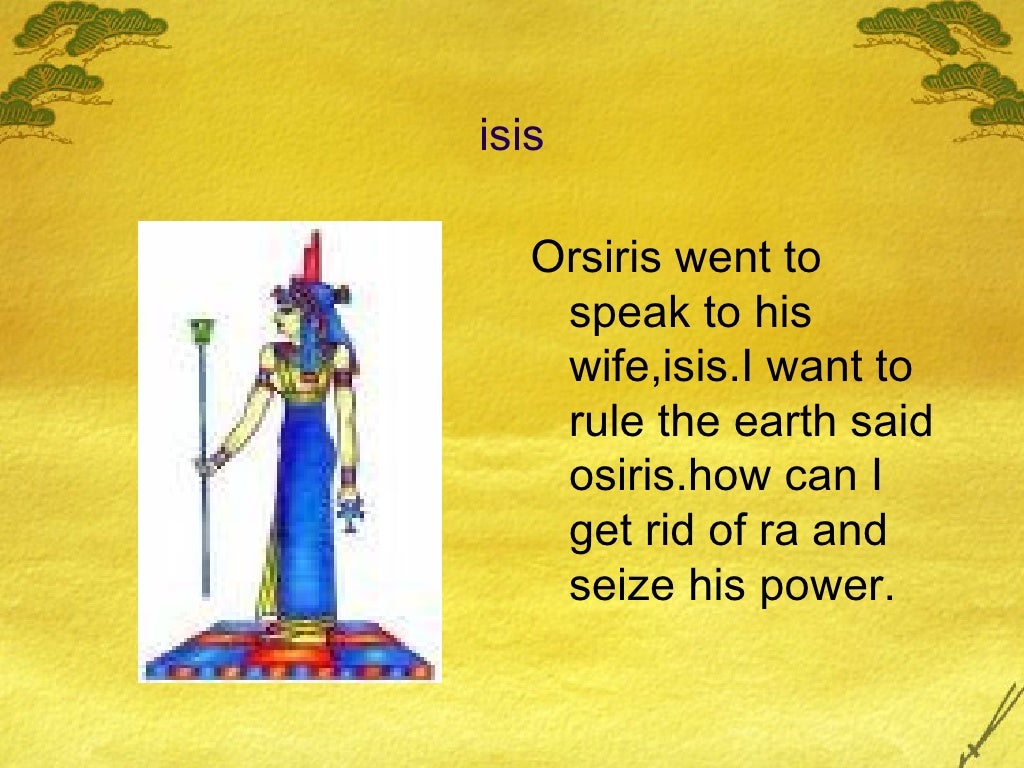 isis

Orsiris went to speak to his wife,isis.I want to rule the earth said osiris.how can I get rid of ra and seize his power.